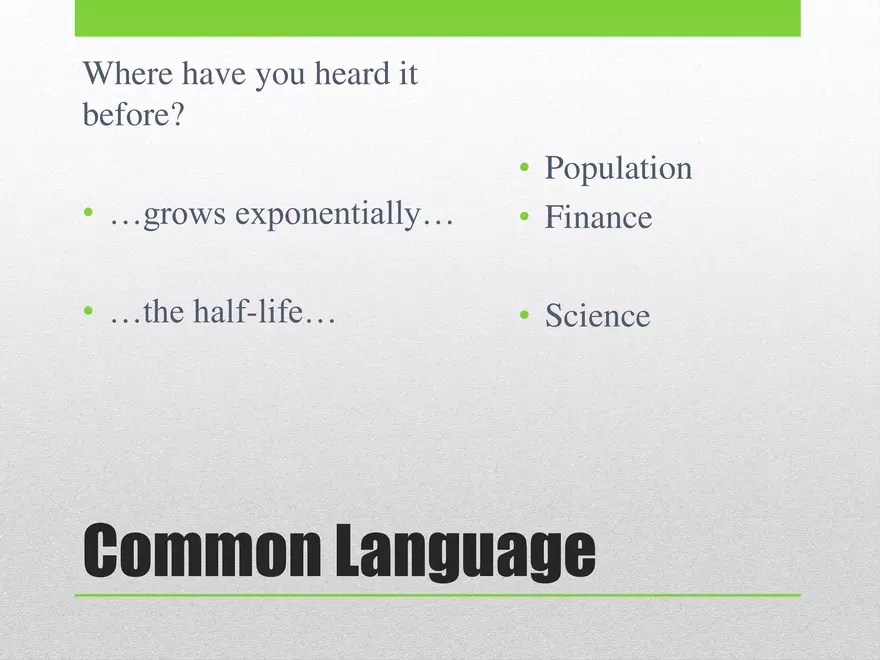 Where have you heard it before?

• …grows exponentially…

• …the half-life…

• Population
• Finance

• Science

Common Language